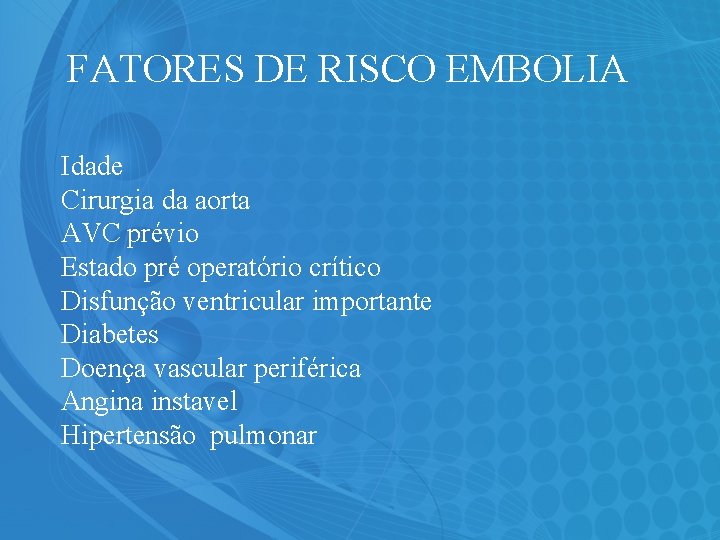 FATORES DE RISCO EMBOLIA

Idade
Cirurgia da aorta
AVC prévio
Estado pré operatório crítico
Disfunção ventricular importante
Diabetes
Doença vascular periférica
Angina instavel
Hipertensão pulmonar